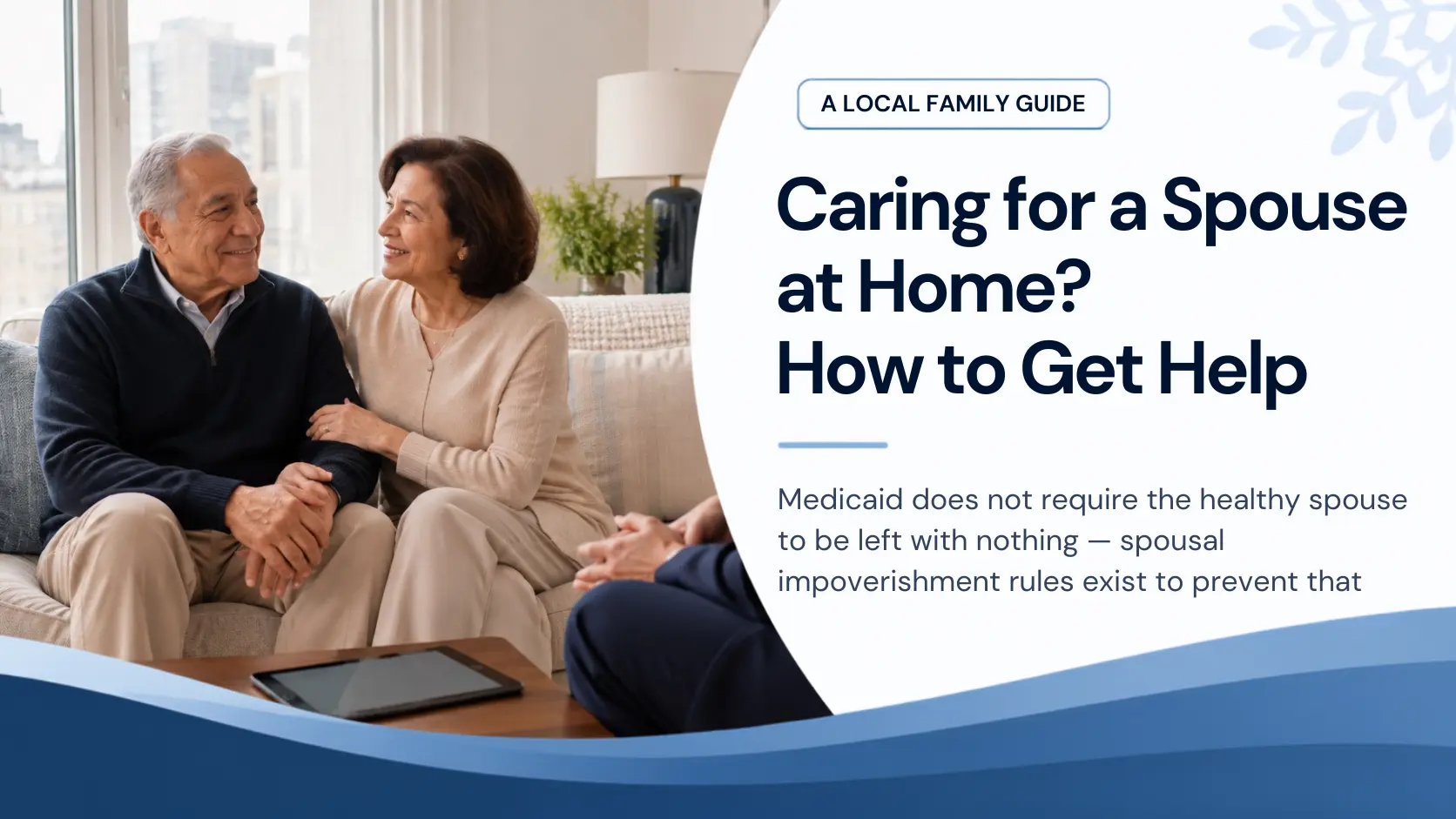 A LOCAL FAMILY GUIDE

Caring for a Spouse at Home?
How to Get Help

Medicaid does not require the healthy spouse to be left with nothing — spousal impoverishment rules exist to prevent that